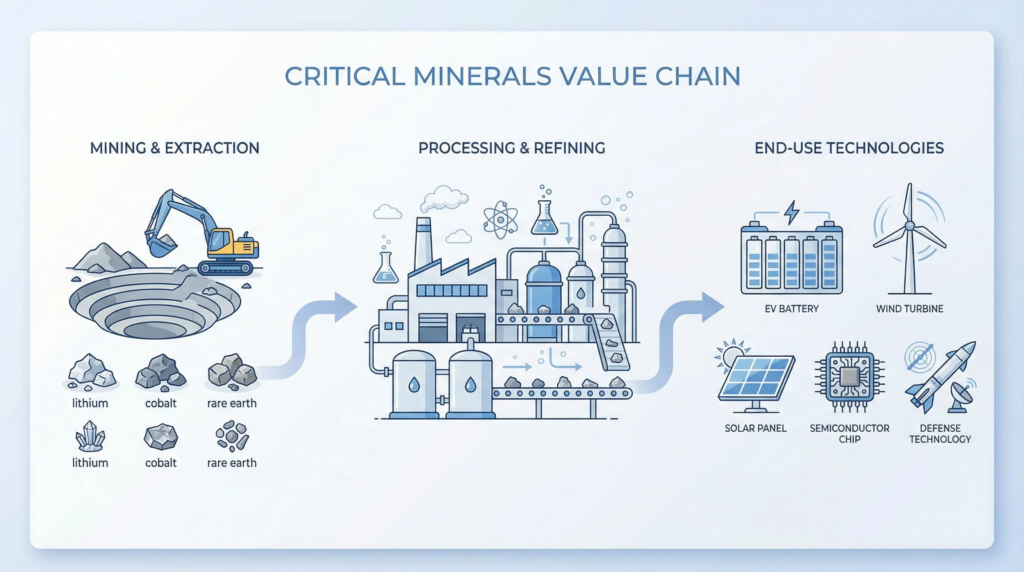 CRITICAL MINERALS VALUE CHAIN

MINING & EXTRACTION

lithium cobalt rare earth

lithium cobalt rare earth

PROCESSING & REFINING

END-USE TECHNOLOGIES

EV BATTERY

WIND TURBINE

SOLAR PANEL

SEMICONDUCTOR CHIP

DEFENSE TECHNOLOGY